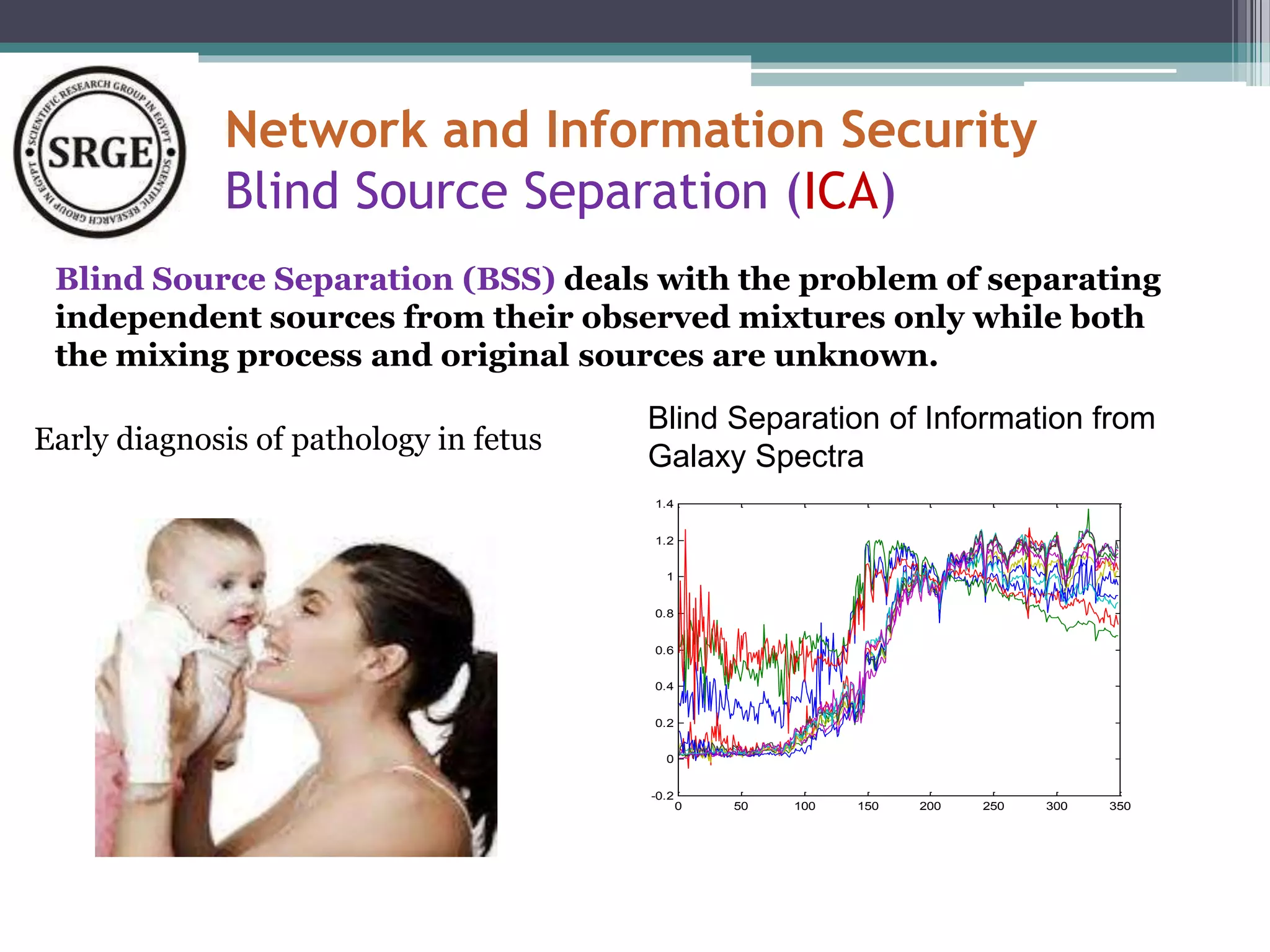 SCIENTIFIC RESEARCH GROUP IN EGYPT
SRGE
SCIENTIFIC RESEARCH GROUP IN EGYPT

Network and Information Security
Blind Source Separation (ICA)

Blind Source Separation (BSS) deals with the problem of separating independent sources from their observed mixtures only while both the mixing process and original sources are unknown.

Early diagnosis of pathology in fetus

Blind Separation of Information from Galaxy Spectra

1.4
1.2
1
0.8
0.6
0.4
0.2
0
-0.2
0 50 100 150 200 250 300 350